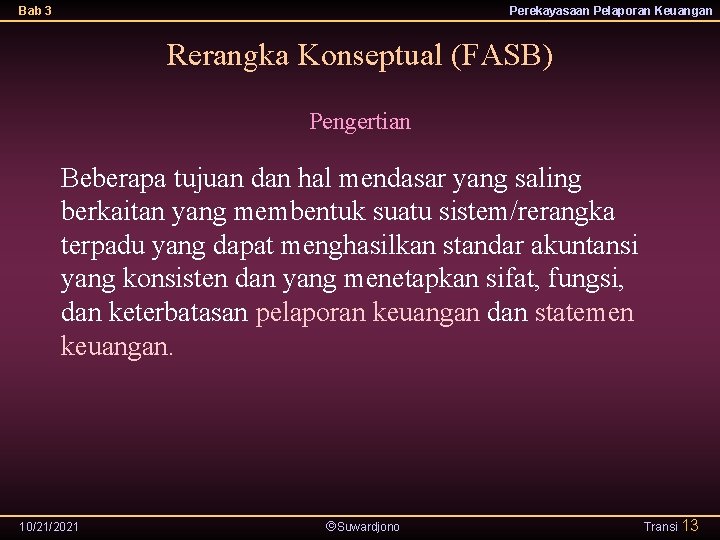 Bab 3

Perekayasaan Pelaporan Keuangan

Rerangka Konseptual (FASB)

Pengertian

Beberapa tujuan dan hal mendasar yang saling berkaitan yang membentuk suatu sistem/rerangka terpadu yang dapat menghasilkan standar akuntansi yang konsisten dan yang menetapkan sifat, fungsi, dan keterbatasan pelaporan keuangan dan statemen keuangan.

10/21/2021

©Suwardjono

Transi 13